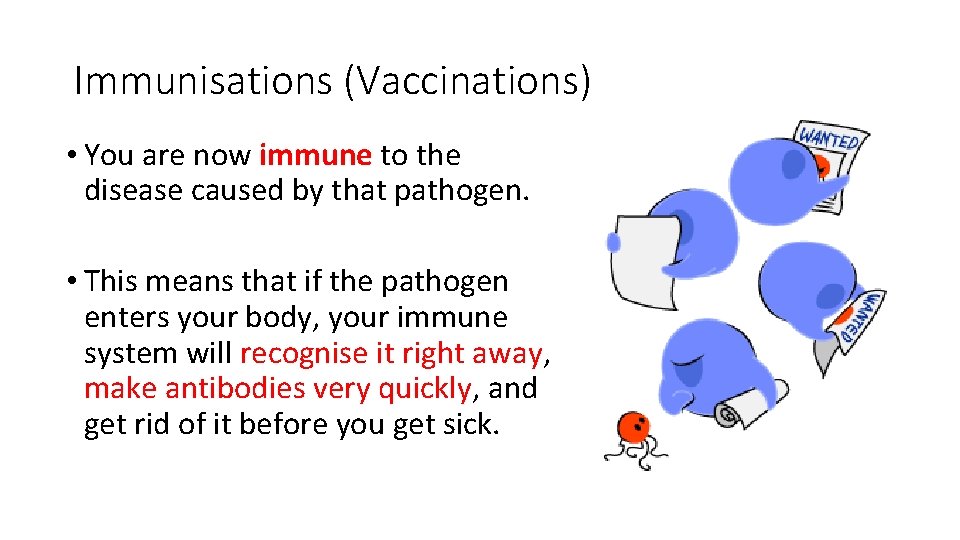 Immunisations (Vaccinations)

• You are now immune to the disease caused by that pathogen.

• This means that if the pathogen enters your body, your immune system will recognise it right away, make antibodies very quickly, and get rid of it before you get sick.

WANTED

WANTED